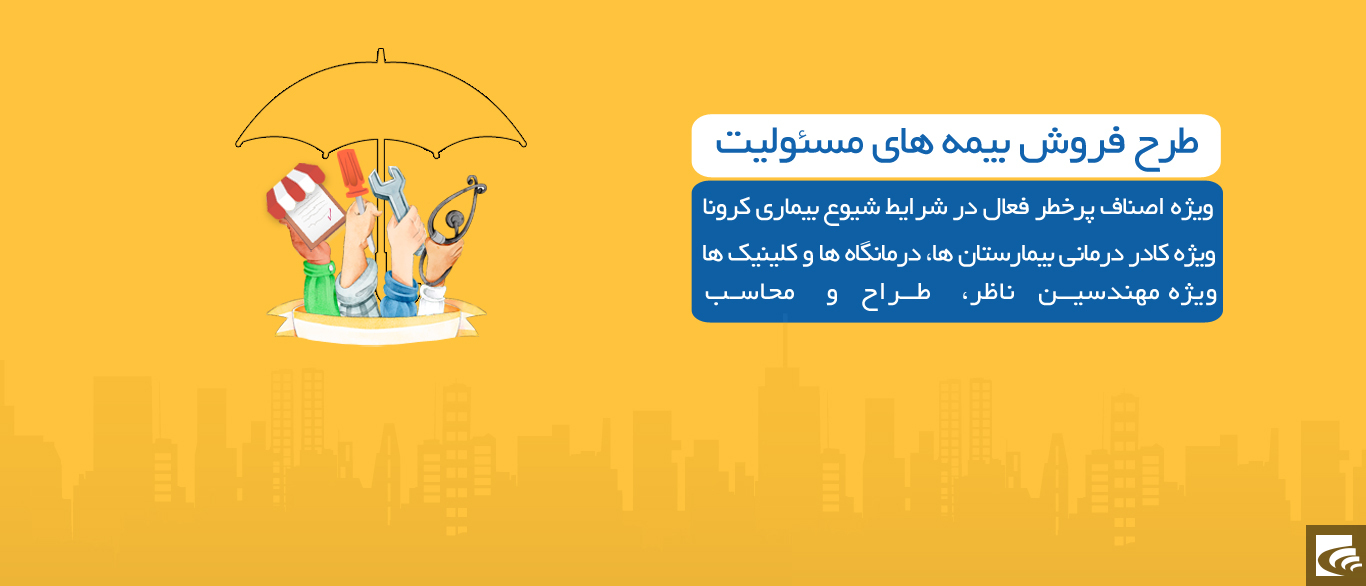 طرح فروش بیمه های مسئولیت

ویژه اصناف پرخطر فعال در شرایط شیوع بیماری کرونا
ویژه کادر درمانی بیمارستان ها، درمانگاه ها و کلینیک ها
ویژه مهندسین ناظر، طراح و محاسب